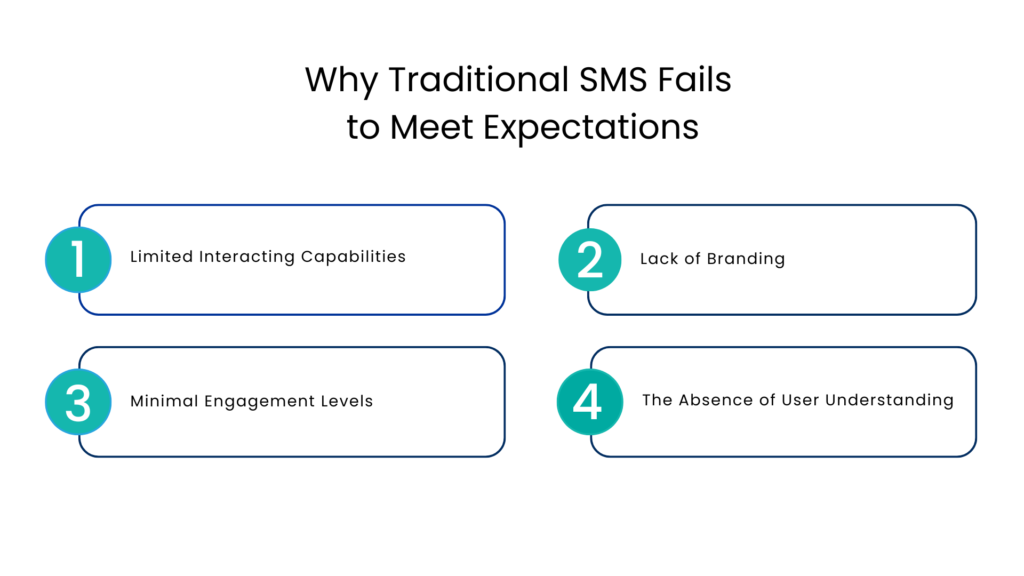 Why Traditional SMS Fails to Meet Expectations

1 Limited Interacting Capabilities

2 Lack of Branding

3 Minimal Engagement Levels

4 The Absence of User Understanding